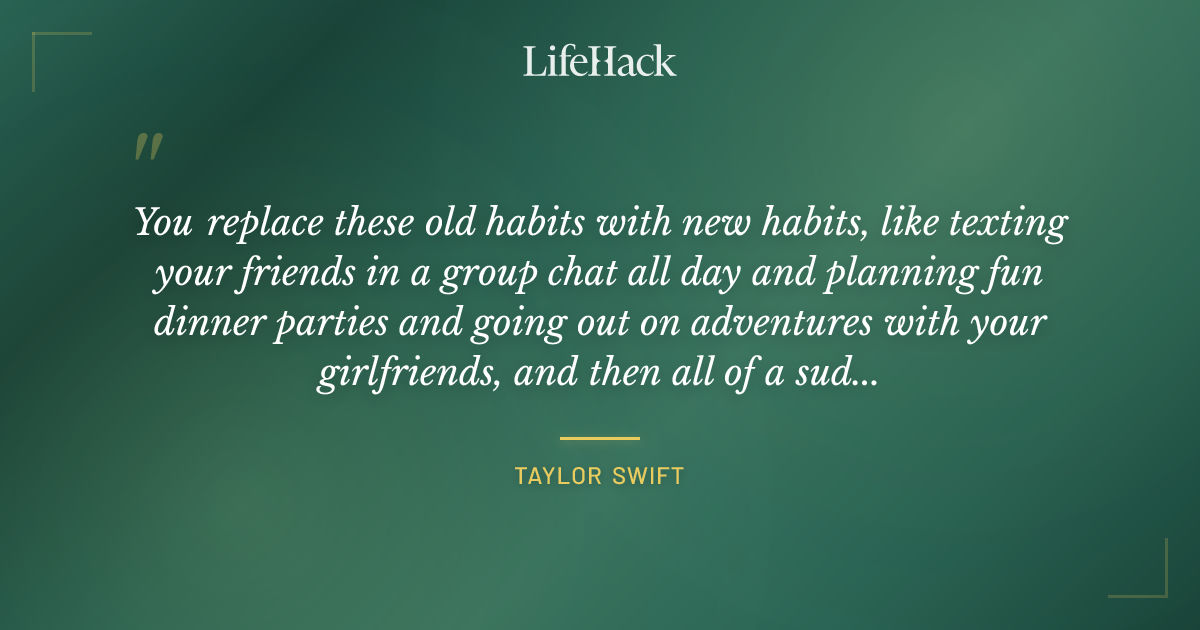 LifeHack

"

You replace these old habits with new habits, like texting your friends in a group chat all day and planning fun dinner parties and going out on adventures with your girlfriends, and then all of a sud...

TAYLOR SWIFT